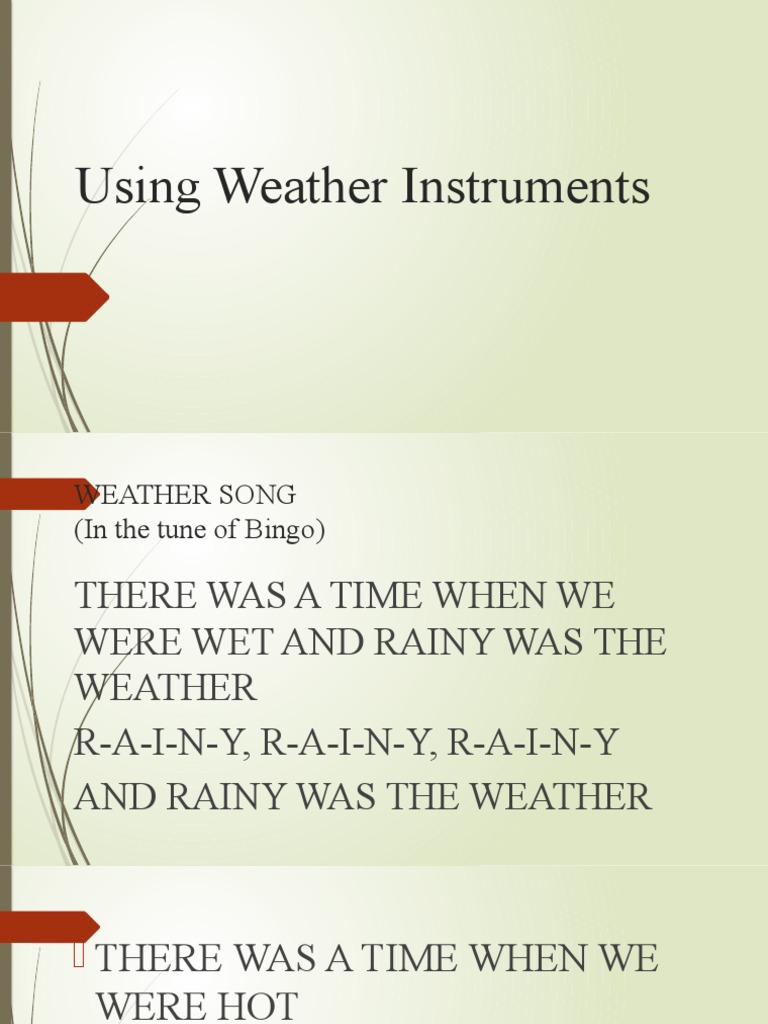 Using Weather Instruments

WEATHER SONG
(In the tune of Bingo)

THERE WAS A TIME WHEN WE WERE WET AND RAINY WAS THE WEATHER
R-A-I-N-Y, R-A-I-N-Y, R-A-I-N-Y
AND RAINY WAS THE WEATHER

THERE WAS A TIME WHEN WE WERE HOT